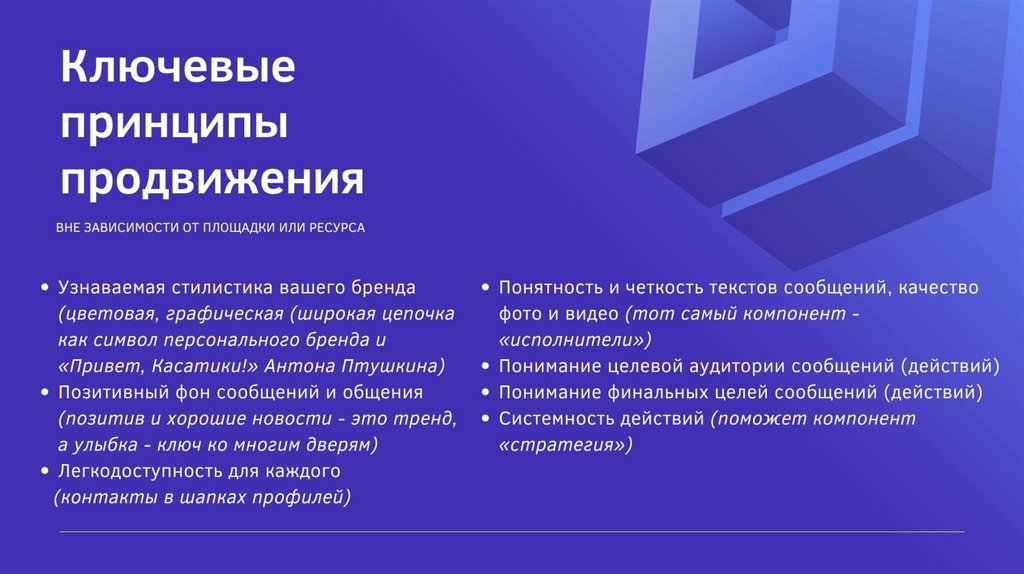 Ключевые принципы продвижения

ВНЕ ЗАВИСИМОСТИ ОТ ПЛОЩАДКИ ИЛИ РЕСУРСА

• Узнаваемая стилистика вашего бренда (цветовая, графическая (широкая цепочка как символ персонального бренда и «Привет, Касатики!» Антона Птушкина)
• Позитивный фон сообщений и общения (позитив и хорошие новости - это тренд, а улыбка - ключ ко многим дверям)
• Легкодоступность для каждого (контакты в шапках профилей)

• Понятность и четкость текстов сообщений, качество фото и видео (тот самый компонент - «исполнители»)
• Понимание целевой аудитории сообщений (действий)
• Понимание финальных целей сообщений (действий)
• Системность действий (поможет компонент «стратегия»)